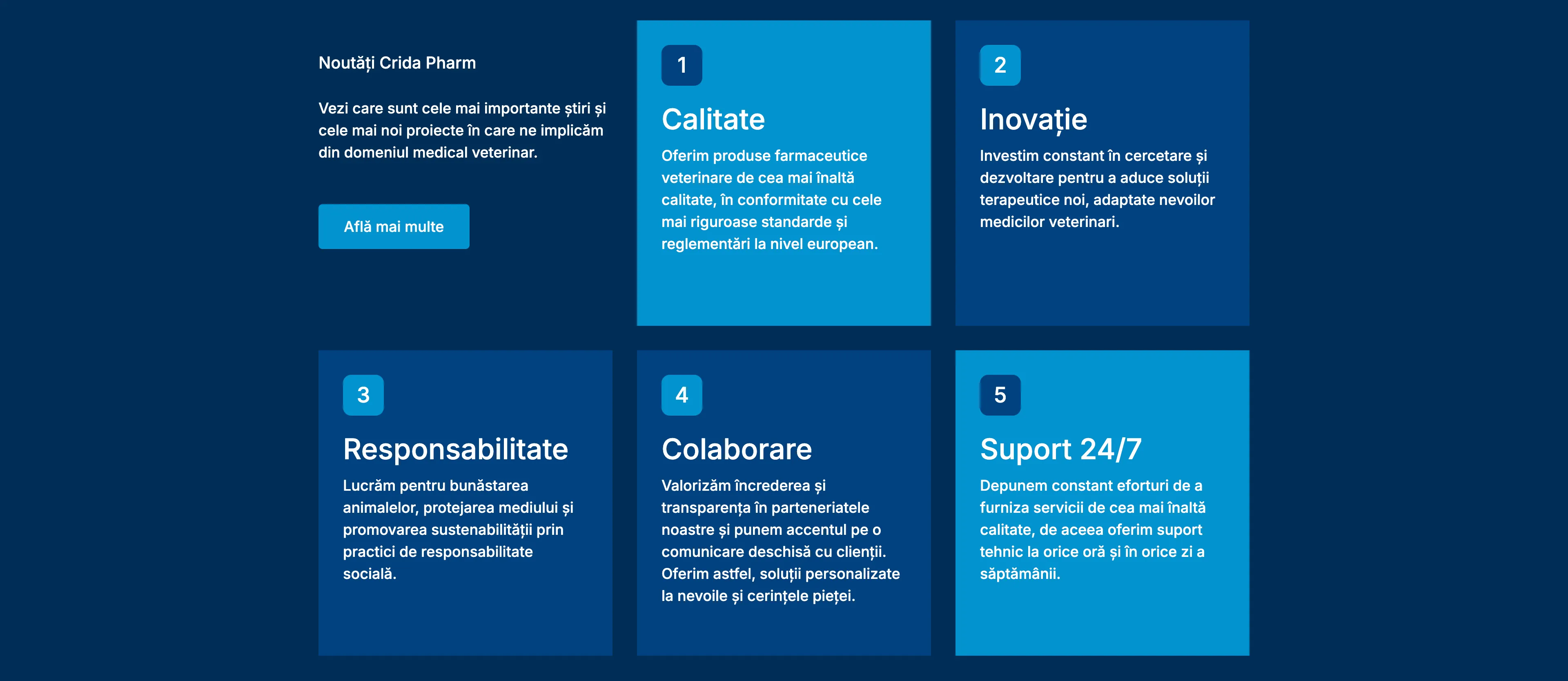 Noutăți Crida Pharm

Vezi care sunt cele mai importante știri și cele mai noi proiecte în care ne implicăm din domeniul medical veterinar.

Află mai multe

1

Calitate

Oferim produse farmaceutice veterinare de cea mai înaltă calitate, în conformitate cu cele mai riguroase standarde și reglementări la nivel european.

2

Inovație

Investim constant în cercetare și dezvoltare pentru a aduce soluții terapeutice noi, adaptate nevoilor medicilor veterinari.

3

Responsabilitate

Lucrăm pentru bunăstarea animalelor, protejarea mediului și promovarea sustenabilității prin practici de responsabilitate socială.

4

Colaborare

Valorizăm încrederea și transparența în parteneriatele noastre și punem accentul pe o comunicare deschisă cu clienții. Oferim astfel, soluții personalizate la nevoile și cerințele pieței.

5

Suport 24/7

Depunem constant eforturi de a furniza servicii de cea mai înaltă calitate, de aceea oferim suport tehnic la orice oră și în orice zi a săptămânii.